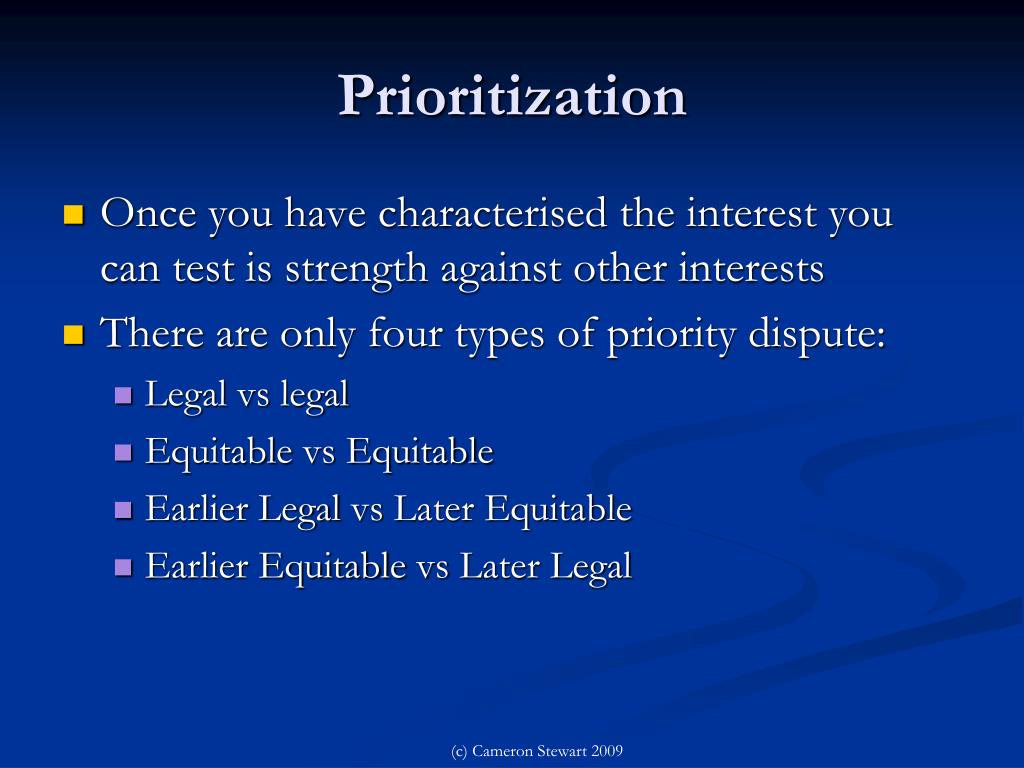 Prioritization

Once you have characterised the interest you can test is strength against other interests

There are only four types of priority dispute:

Legal vs legal

Equitable vs Equitable

Earlier Legal vs Later Equitable

Earlier Equitable vs Later Legal

(c) Cameron Stewart 2009